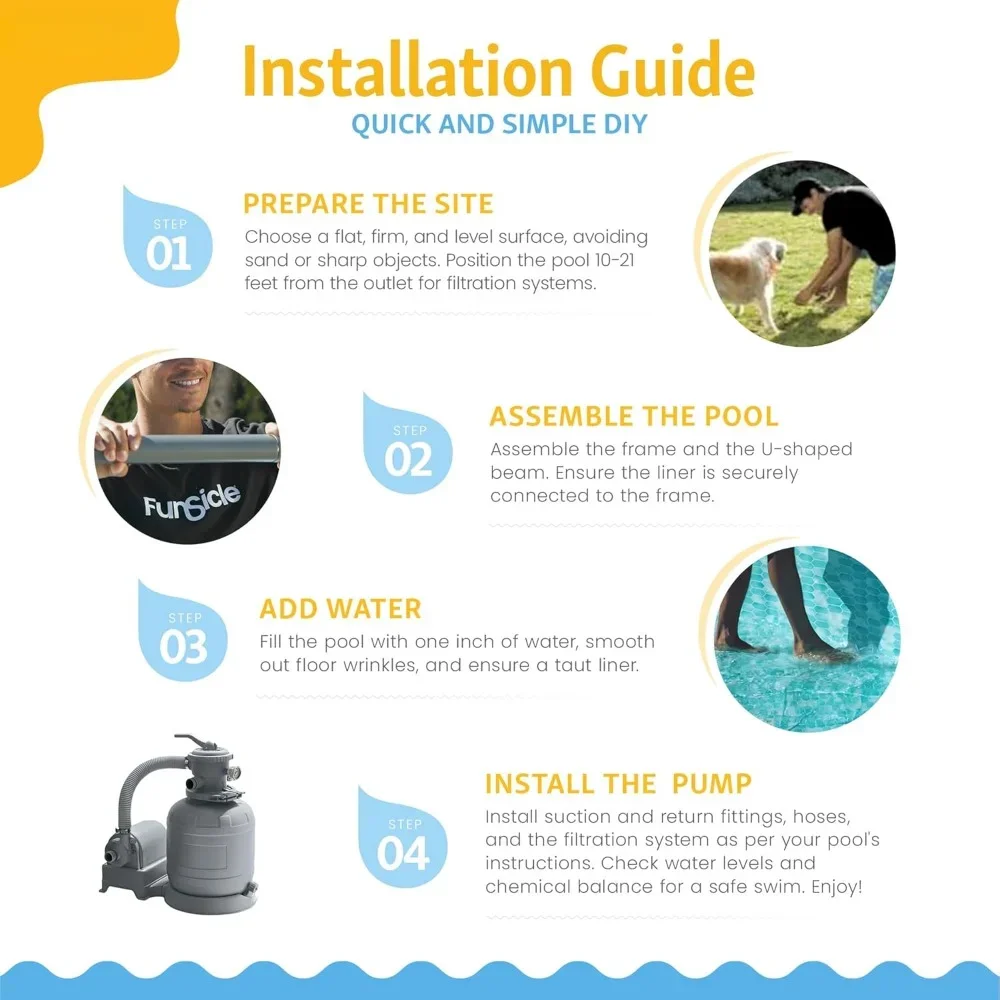 Installation Guide
QUICK AND SIMPLE DIY

STEP
01

PREPARE THE SITE
Choose a flat, firm, and level surface, avoiding sand or sharp objects. Position the pool 10-21 feet from the outlet for filtration systems.

Funsicle

STEP
02

ASSEMBLE THE POOL
Assemble the frame and the U-shaped beam. Ensure the liner is securely connected to the frame.

STEP
03

ADD WATER
Fill the pool with one inch of water, smooth out floor wrinkles, and ensure a taut liner.

STEP
04

INSTALL THE PUMP
Install suction and return fittings, hoses, and the filtration system as per your pool's instructions. Check water levels and chemical balance for a safe swim. Enjoy!